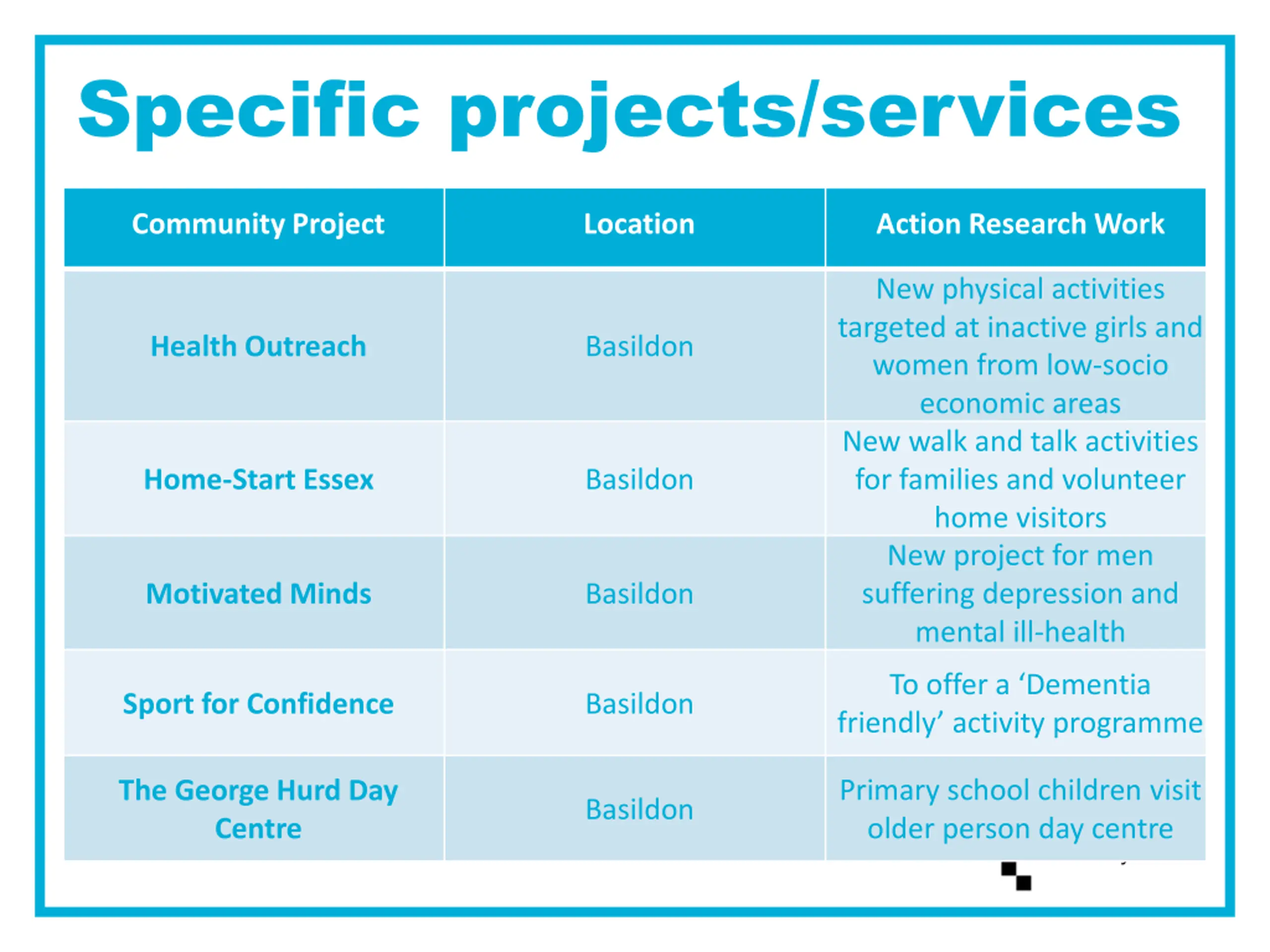 Specific projects/services

| Community Project | Location | Action Research Work |
|---|---|---|
| Health Outreach | Basildon | New physical activities targeted at inactive girls and women from low-socio economic areas |
| Home-Start Essex | Basildon | New walk and talk activities for families and volunteer home visitors |
| Motivated Minds | Basildon | New project for men suffering depression and mental ill-health |
| Sport for Confidence | Basildon | To offer a ‘Dementia friendly’ activity programme |
| The George Hurd Day Centre | Basildon | Primary school children visit older person day centre |